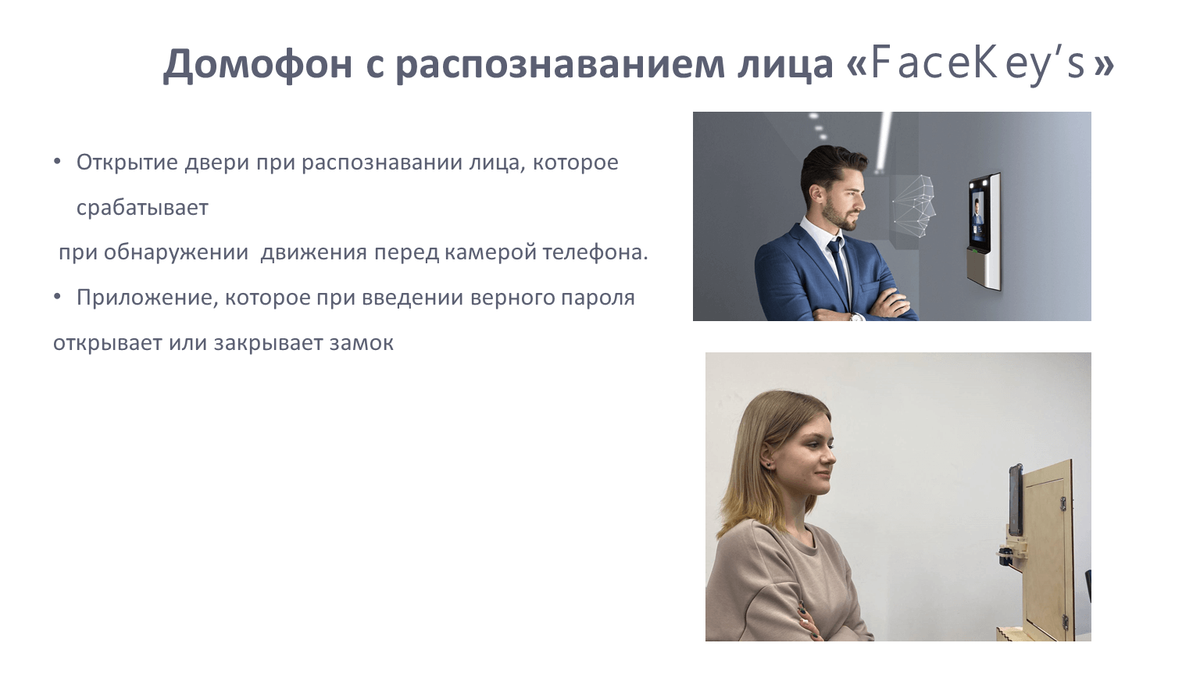 Домофон с распознаванием лица «FaceKey's»

• Открытие двери при распознавании лица, которое срабатывает
при обнаружении движения перед камерой телефона.
• Приложение, которое при введении верного пароля
открывает или закрывает замок